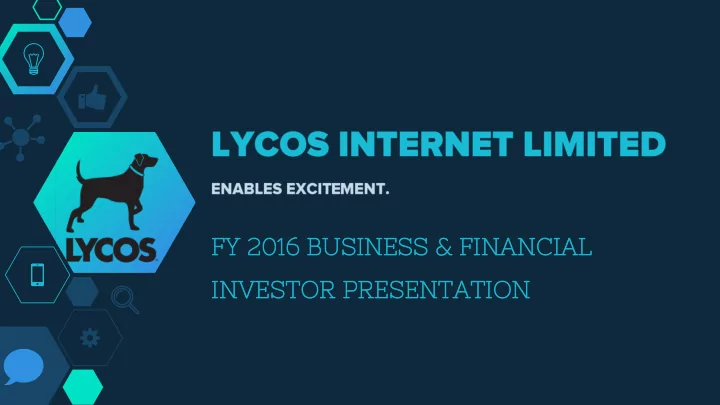 LYCOS

LYCOS INTERNET LIMITED

ENABLES EXCITEMENT.

FY 2016 BUSINESS & FINANCIAL INVESTOR PRESENTATION